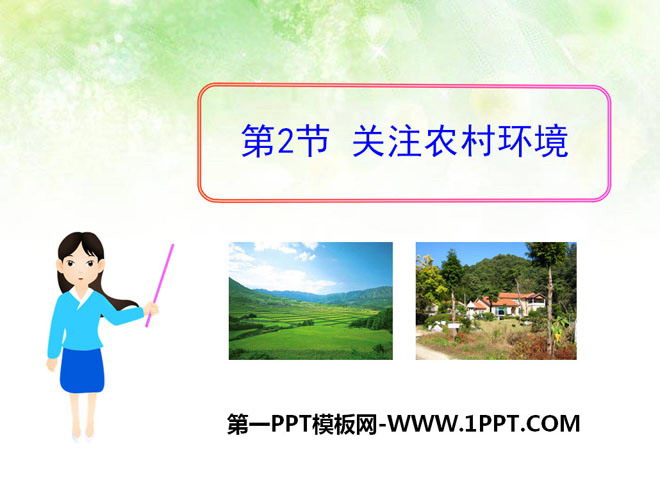 第2节 关注农村环境

第一PPT模板网-WWW.1PPT.COM